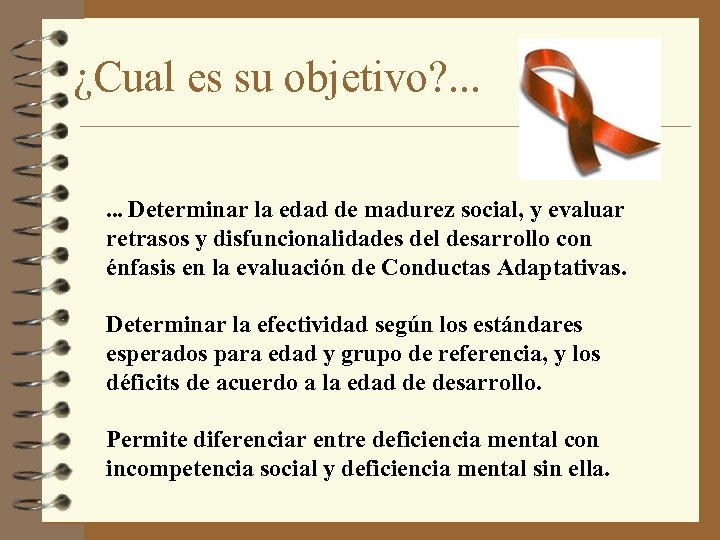 ¿Cual es su objetivo?...

... Determinar la edad de madurez social, y evaluar retrasos y disfuncionalidades del desarrollo con énfasis en la evaluación de Conductas Adaptativas.

Determinar la efectividad según los estándares esperados para edad y grupo de referencia, y los déficits de acuerdo a la edad de desarrollo.

Permite diferenciar entre deficiencia mental con incompetencia social y deficiencia mental sin ella.